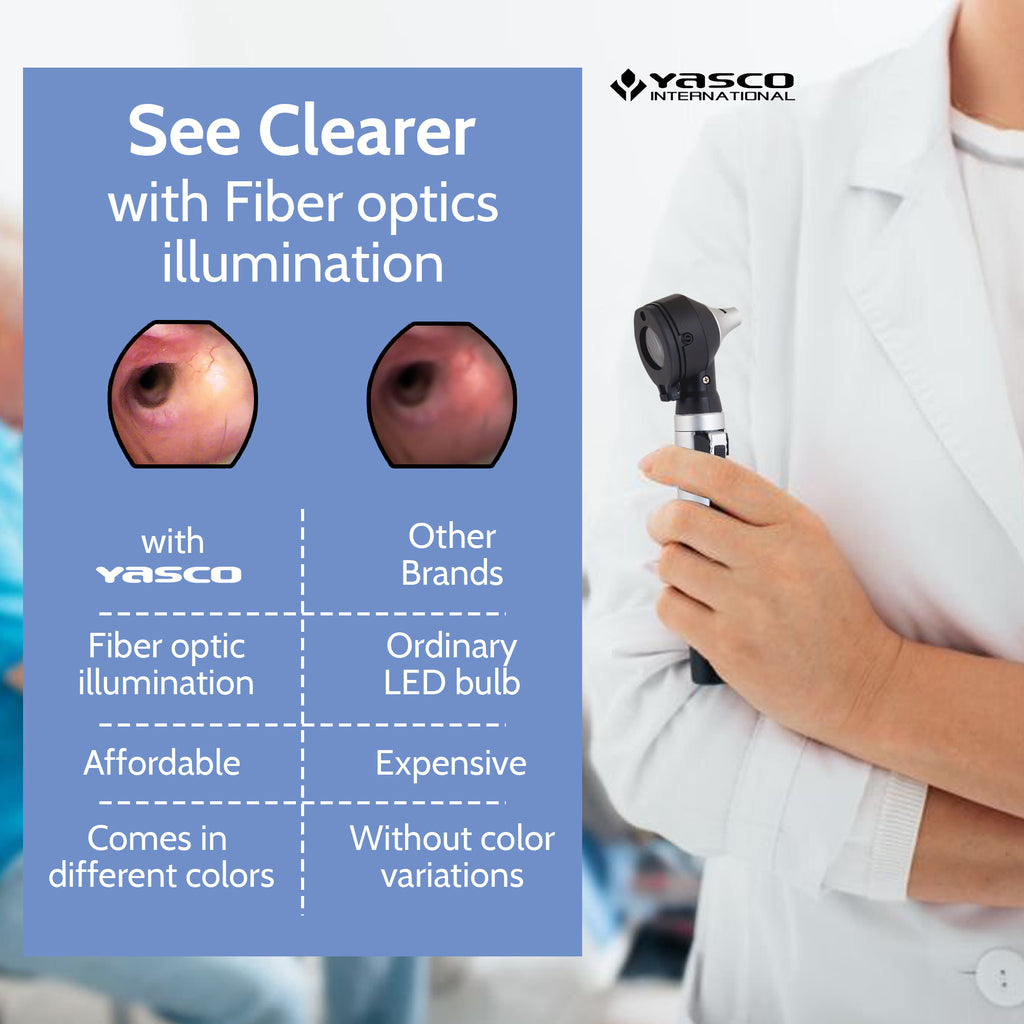 YASCO INTERNATIONAL

See Clearer
with Fiber optics illumination

| with YASCO | Other Brands |
|---|---|
| Fiber optic illumination | Ordinary LED bulb |
| Affordable | Expensive |
| Comes in different colors | Without color variations |